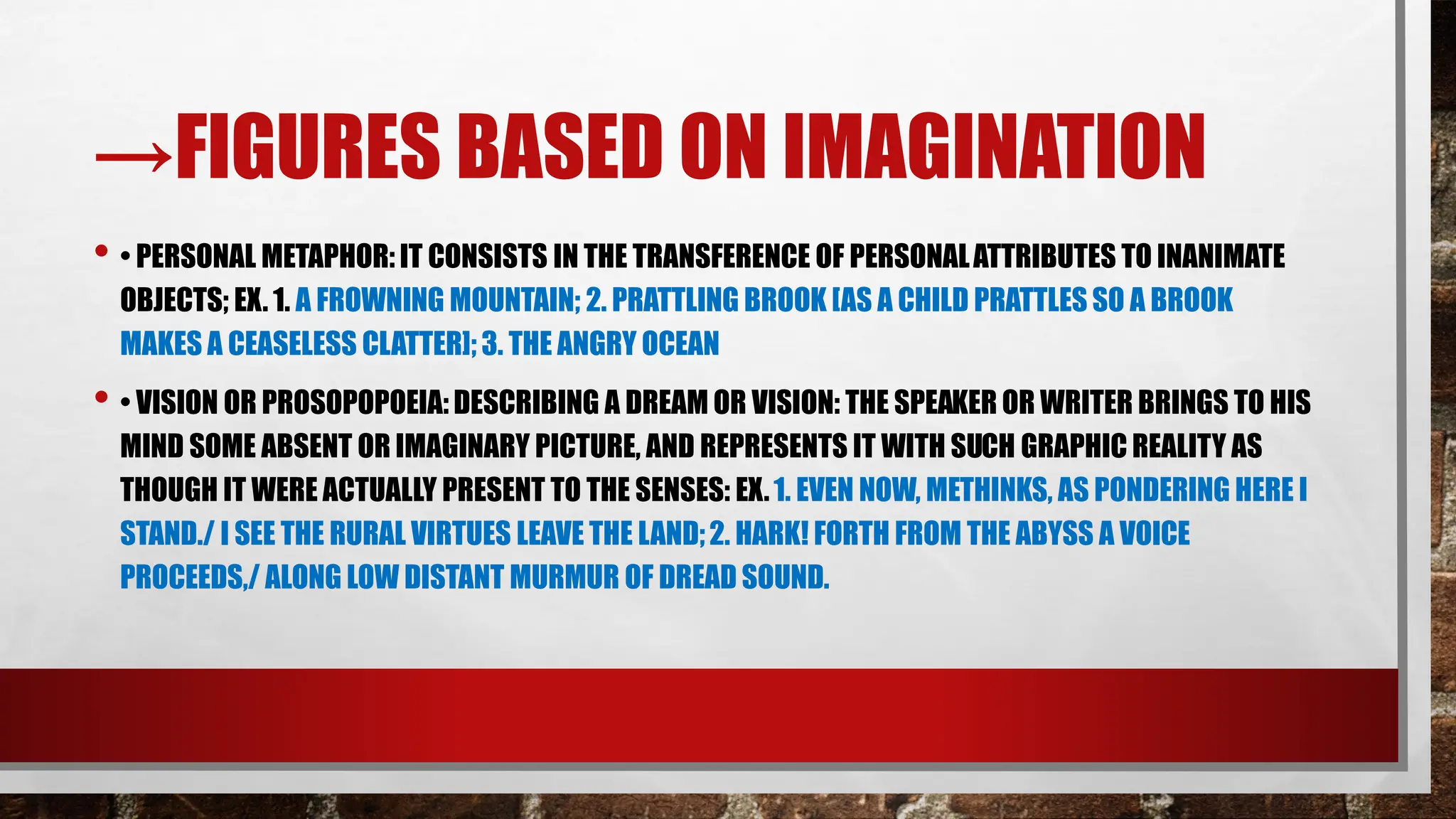 →FIGURES BASED ON IMAGINATION

• • PERSONAL METAPHOR: IT CONSISTS IN THE TRANSFERENCE OF PERSONAL ATTRIBUTES TO INANIMATE OBJECTS; EX. 1. A FROWNING MOUNTAIN; 2. PRATTLING BROOK [AS A CHILD PRATTLES SO A BROOK MAKES A CEASELESS CLATTER]; 3. THE ANGRY OCEAN

• • VISION OR PROSOPOPOEIA: DESCRIBING A DREAM OR VISION: THE SPEAKER OR WRITER BRINGS TO HIS MIND SOME ABSENT OR IMAGINARY PICTURE, AND REPRESENTS IT WITH SUCH GRAPHIC REALITY AS THOUGH IT WERE ACTUALLY PRESENT TO THE SENSES: EX. 1. EVEN NOW, METHINKS, AS PONDERING HERE I STAND./ I SEE THE RURAL VIRTUES LEAVE THE LAND; 2. HARK! FORTH FROM THE ABYSS A VOICE PROCEEDS,/ ALONG LOW DISTANT MURMUR OF DREAD SOUND.